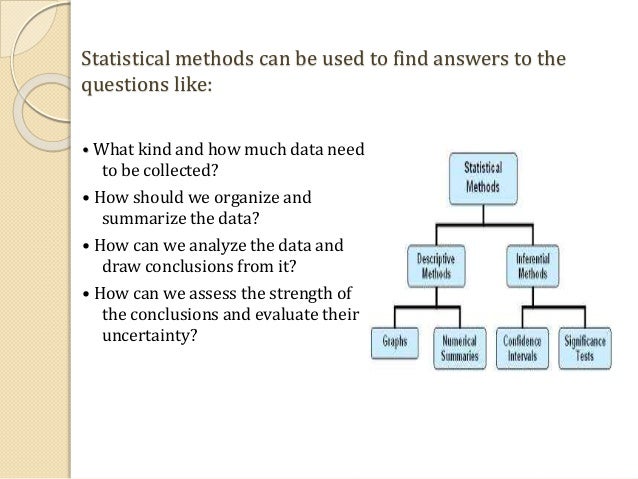 Statistical methods can be used to find answers to the questions like:

• What kind and how much data need to be collected?

• How should we organize and summarize the data?

• How can we analyze the data and draw conclusions from it?

• How can we assess the strength of the conclusions and evaluate their uncertainty?

Statistical Methods

Descriptive Methods

Inferential Methods

Graphs

Numerical Summaries

Confidence Intervals

Significance Tests